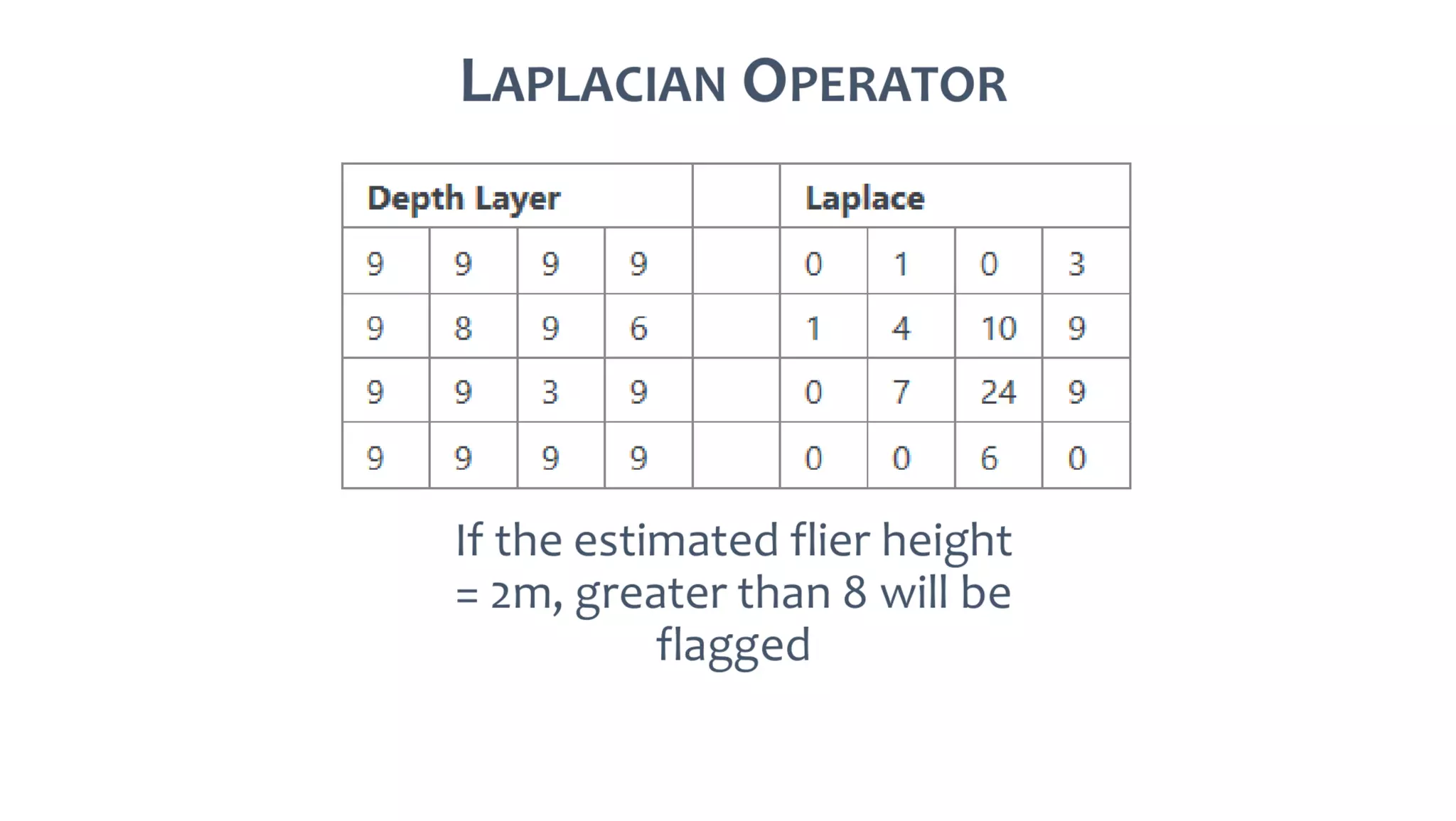 LAPLACIAN OPERATOR

| Depth Layer | | | | | Laplace | | | |
|---|---|---|---|---|---|---|---|---|
| 9 | 9 | 9 | 9 | | 0 | 1 | 0 | 3 |
| 9 | 8 | 9 | 6 | | 1 | 4 | 10 | 9 |
| 9 | 9 | 3 | 9 | | 0 | 7 | 24 | 9 |
| 9 | 9 | 9 | 9 | | 0 | 0 | 6 | 0 |

If the estimated flier height = 2m, greater than 8 will be flagged